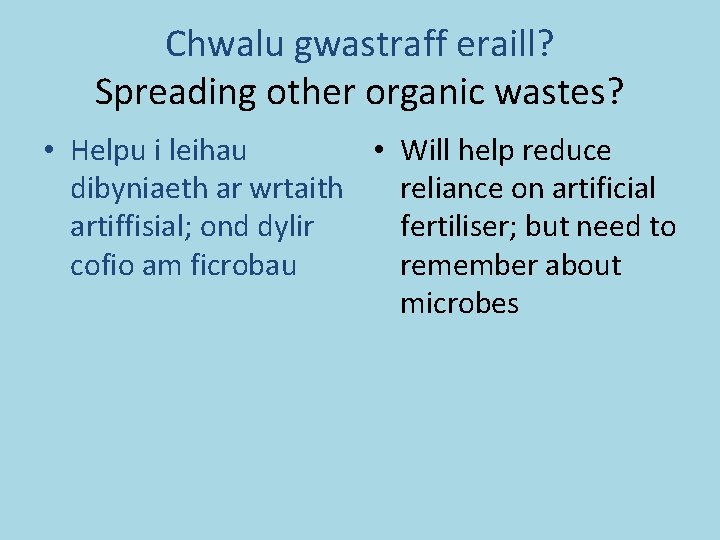 Chwalu gwastraff eraill?
Spreading other organic wastes?

• Helpu i leihau dibyniaeth ar wrtaith artiffisial; ond dylir cofio am ficrobau

• Will help reduce reliance on artificial fertiliser; but need to remember about microbes